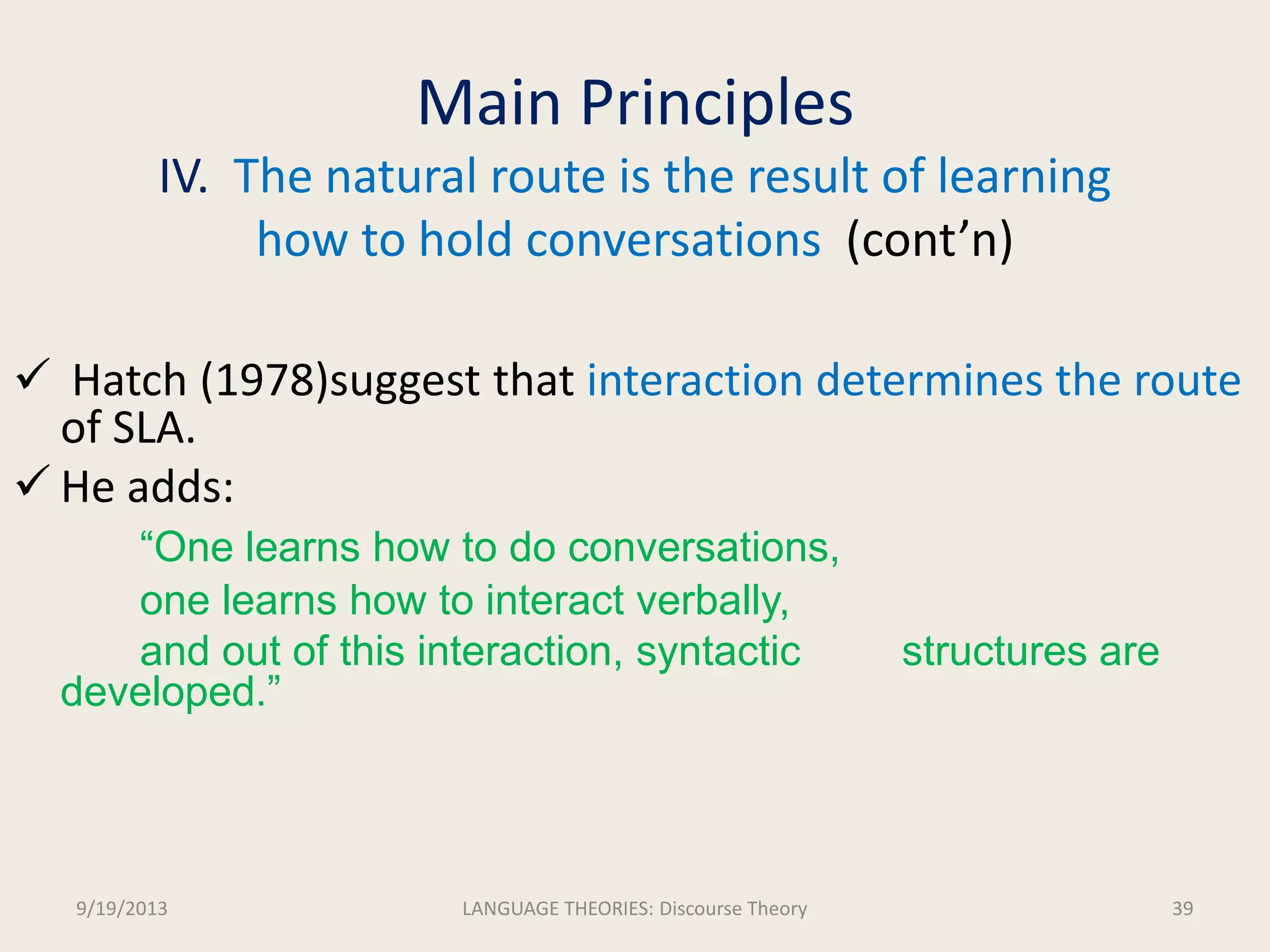 Main Principles

IV. The natural route is the result of learning how to hold conversations (cont’n)

✓ Hatch (1978)suggest that interaction determines the route of SLA.

✓ He adds:

“One learns how to do conversations,
one learns how to interact verbally,
and out of this interaction, syntactic structures are developed.”

9/19/2013

LANGUAGE THEORIES: Discourse Theory

39